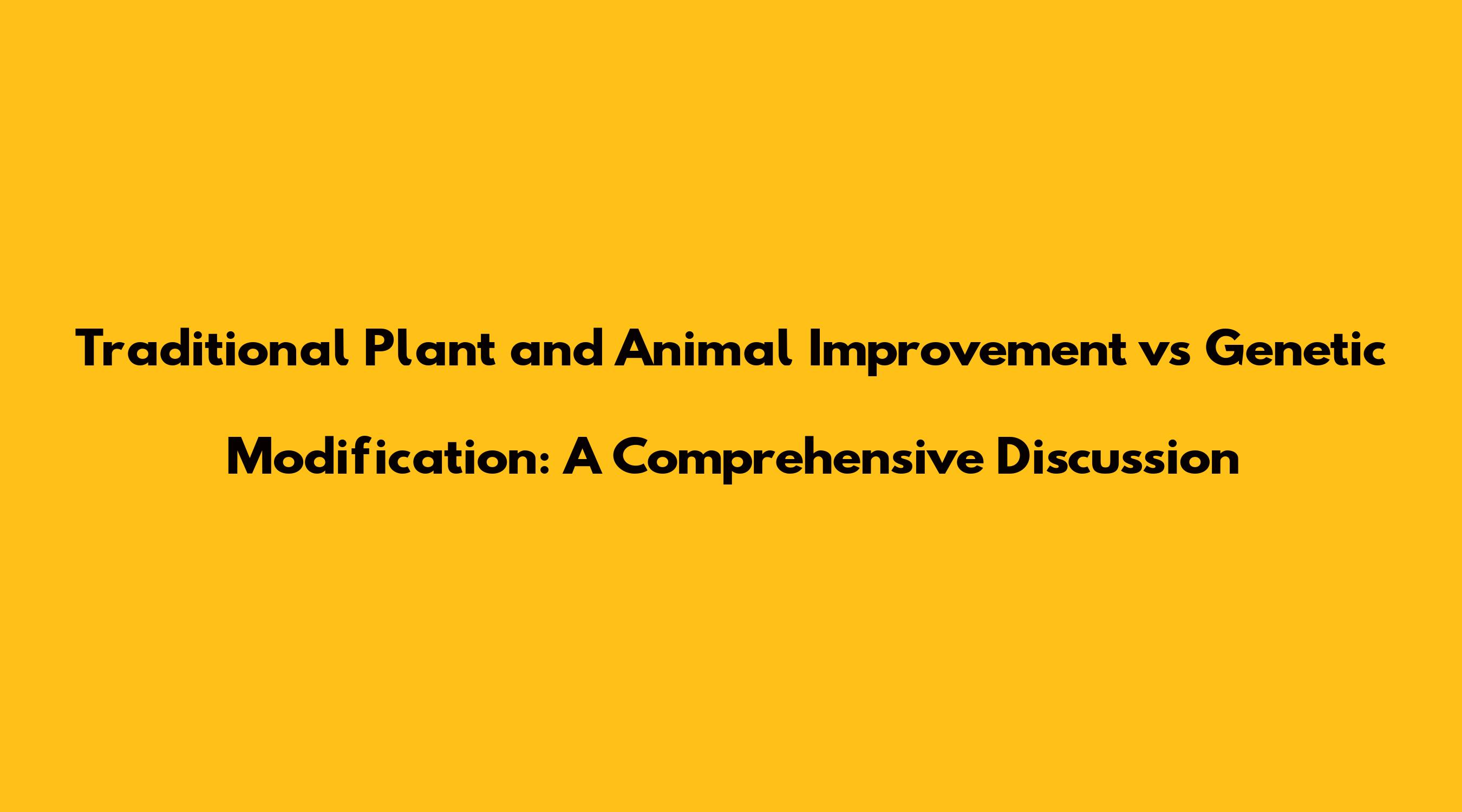 Traditional Plant and Animal Improvement vs Genetic Modification: A Comprehensive Discussion